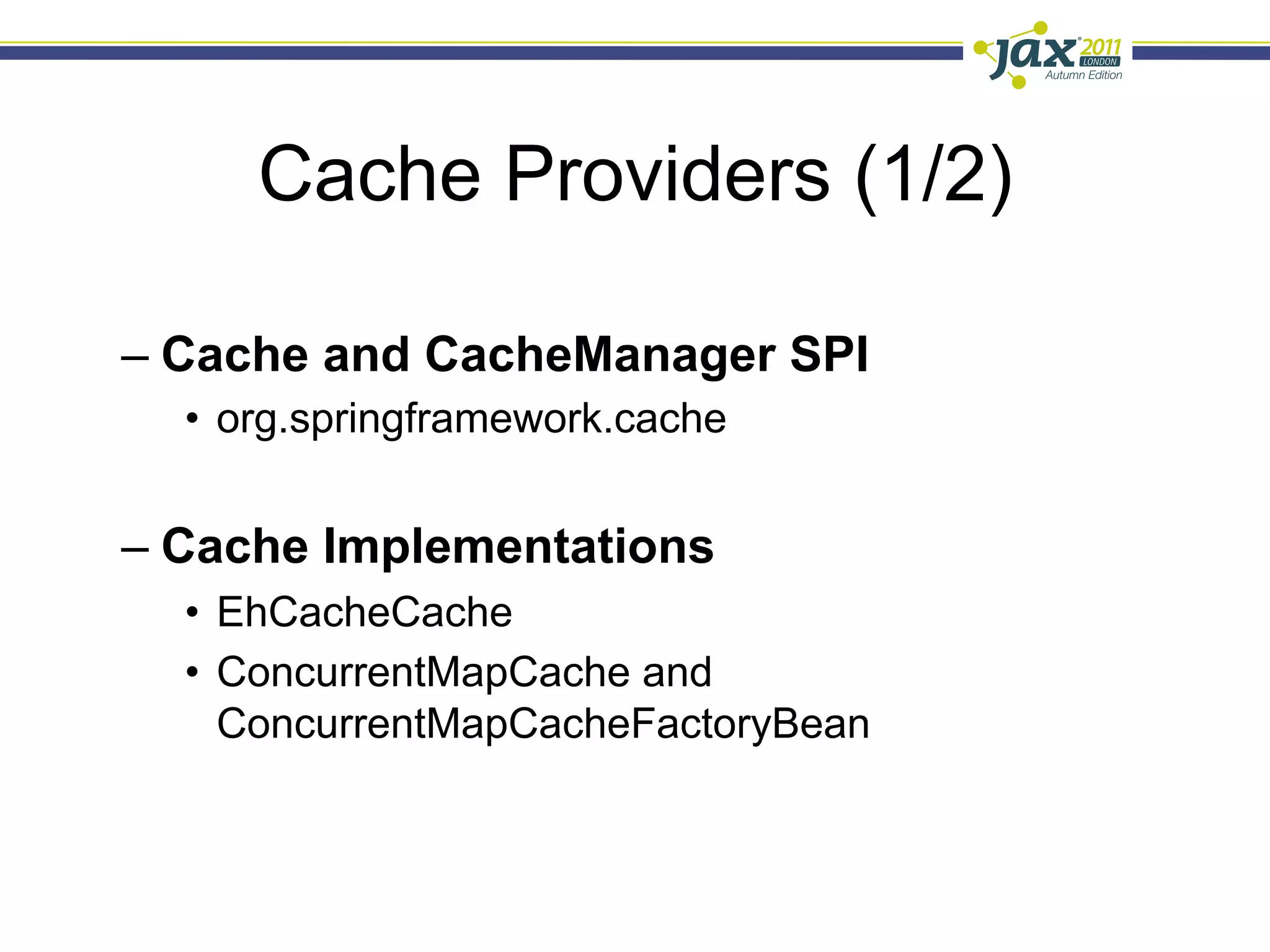 jax 2011 LONDON Autumn Edition

Cache Providers (1/2)

– Cache and CacheManager SPI

• org.springframework.cache

– Cache Implementations

• EhCacheCache

• ConcurrentMapCache and ConcurrentMapCacheFactoryBean